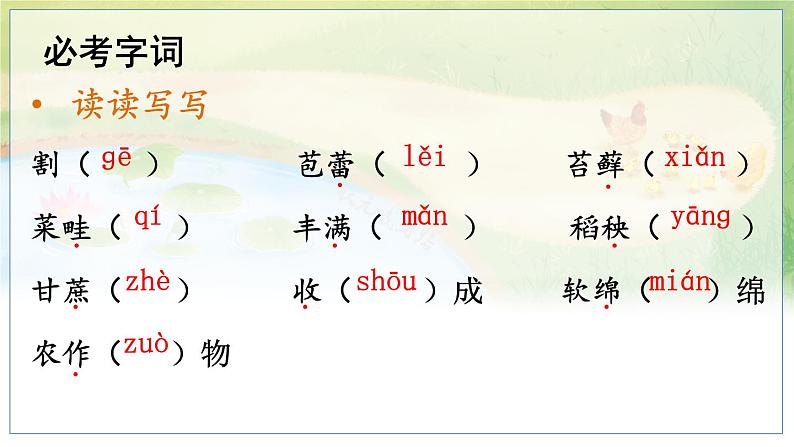 必考字词

• 读读写写

割（gē）　　苞蕾（lěi）　　苔藓（xiǎn）

菜畦（qí）　　丰满（mǎn）　　稻秧（yāng）

甘蔗（zhè）　　收（shōu）成　　软绵（mián）绵

农作（zuò）物